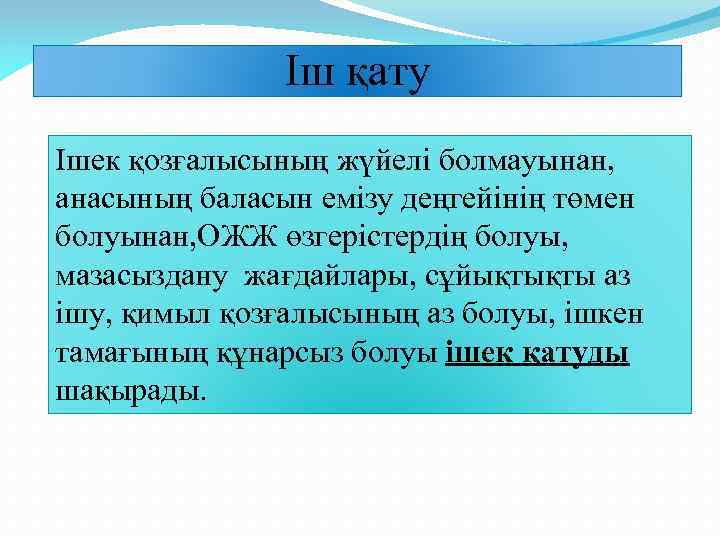 Іш қату

Ішек қозғалысының жүйелі болмауынан, анасының баласын емізу деңгейінің төмен болуынан,ОЖЖ өзгерістердің болуы, мазасыздану жағдайлары, сұйықтықты аз ішу, қимыл қозғалысының аз болуы, ішкен тамағының құнарсыз болуы ішек қатуды шақырады.